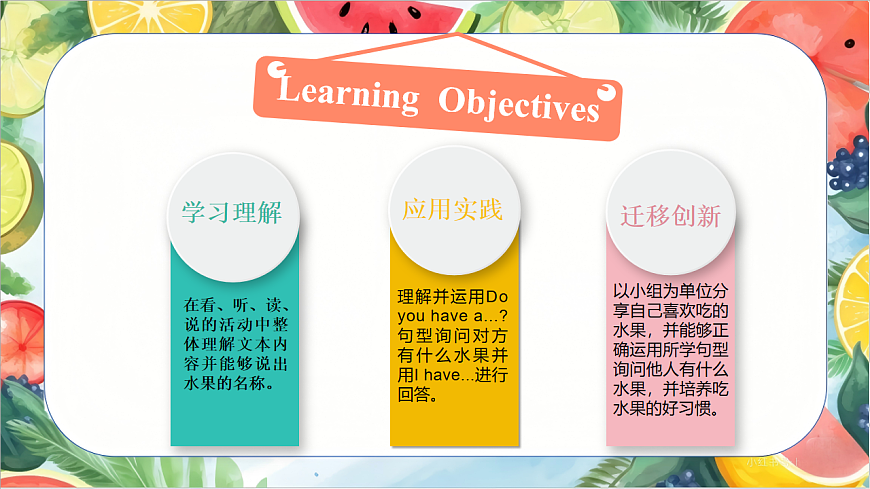 Learning Objectives

学习理解

在看、听、读、说的活动中整体理解文本内容并能够说出水果的名称。

应用实践

理解并运用Do you have a...?句型询问对方有什么水果并用I have...进行回答。

迁移创新

以小组为单位分享自己喜欢吃的水果，并能够正确运用所学句型询问他人有什么水果，并培养吃水果的好习惯。